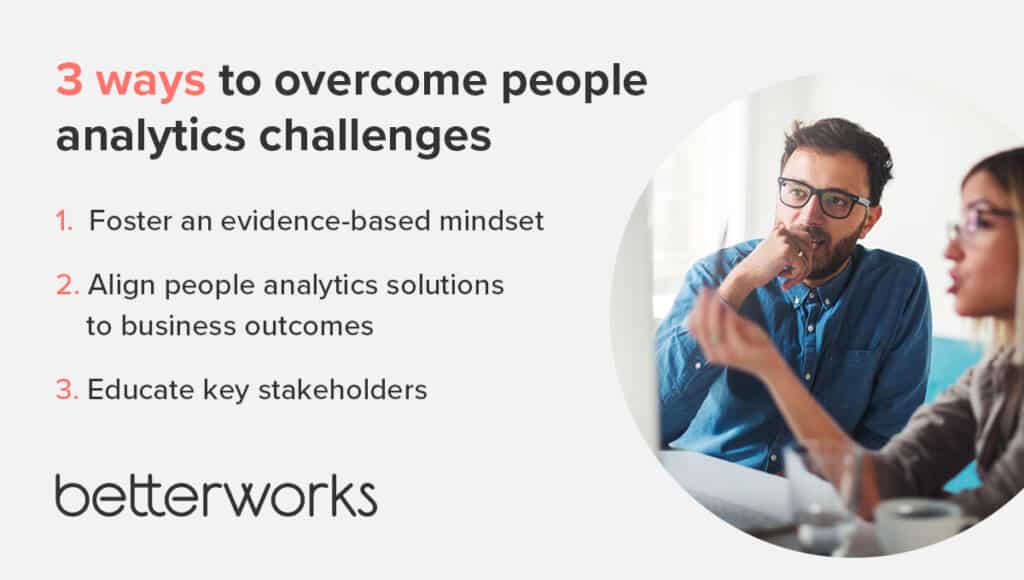 3 ways to overcome people analytics challenges

1. Foster an evidence-based mindset

2. Align people analytics solutions to business outcomes

3. Educate key stakeholders

betterworks